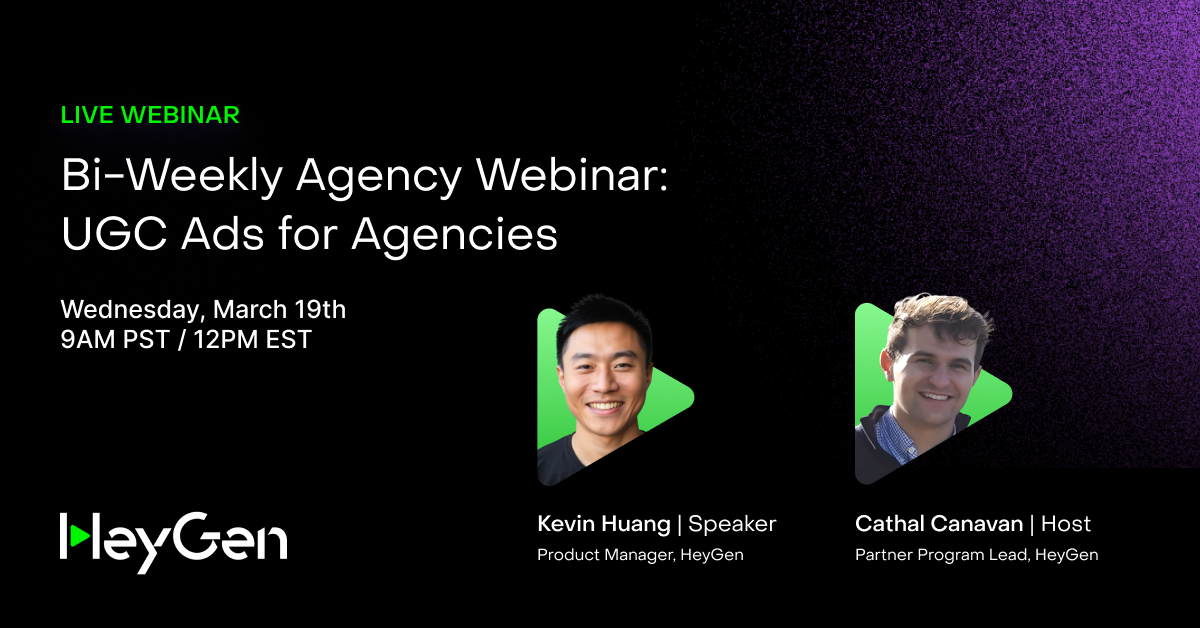 LIVE WEBINAR

Bi-Weekly Agency Webinar: UGC Ads for Agencies

Wednesday, March 19th
9AM PST / 12PM EST

HeyGen

Kevin Huang | Speaker
Product Manager, HeyGen

Cathal Canavan | Host
Partner Program Lead, HeyGen